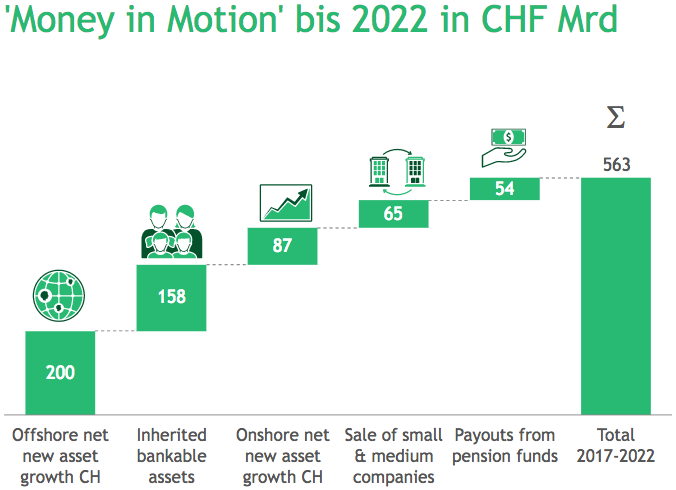 'Money in Motion' bis 2022 in CHF Mrd

$\Sigma$

563

54

65

87

158

200

Offshore net new asset growth CH

Inherited bankable assets

Onshore net new asset growth CH

Sale of small & medium companies

Payouts from pension funds

Total 2017-2022